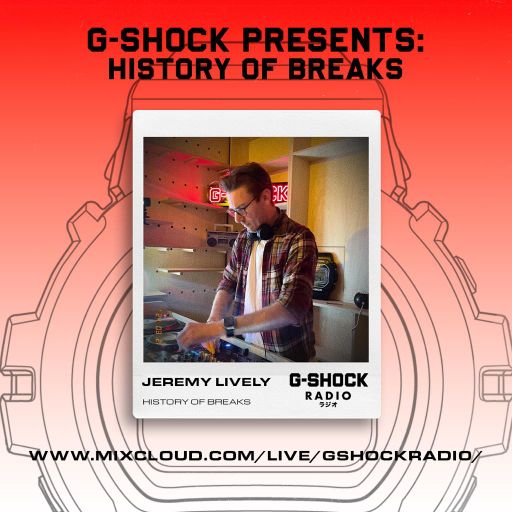 G-SHOCK PRESENTS:
HISTORY OF BREAKS

JEREMY LIVELY

HISTORY OF BREAKS

G-SHOCK
RADIO
ラジオ

WWW.MIXCLOUD.COM/LIVE/GSHOCKRADIO/